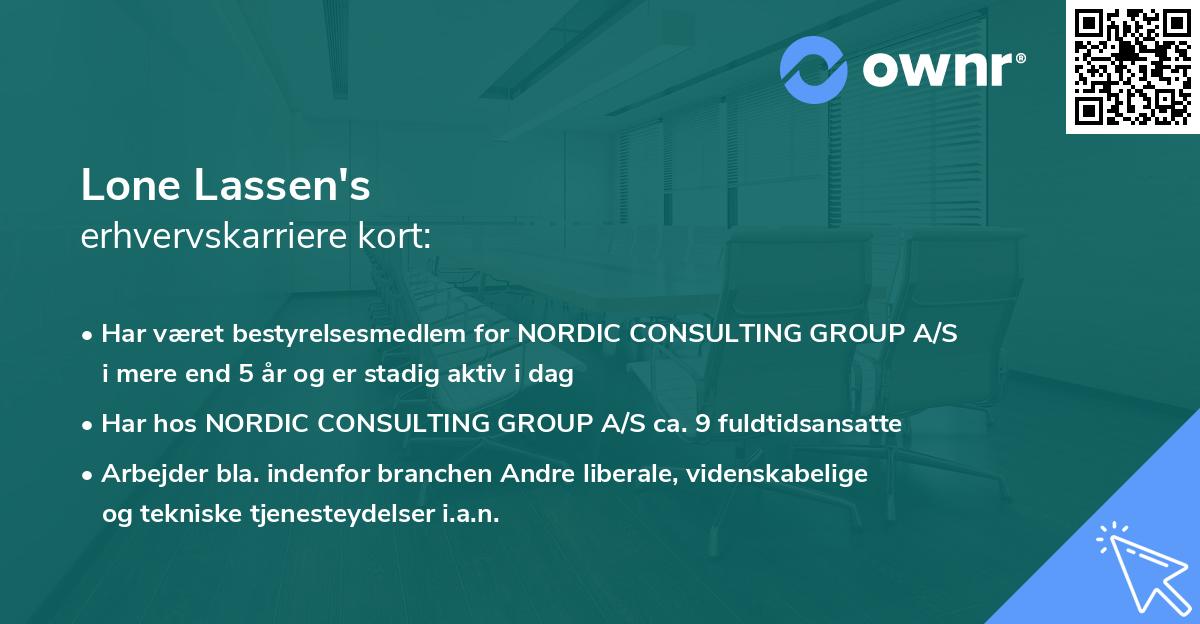 ownr®

Lone Lassen's
erhvervskarriere kort:

• Har været bestyrelsesmedlem for NORDIC CONSULTING GROUP A/S i mere end 5 år og er stadig aktiv i dag

• Har hos NORDIC CONSULTING GROUP A/S ca. 9 fuldtidsansatte

• Arbejder bla. indenfor branchen Andre liberale, videnskabelige og tekniske tjenesteydelser i.a.n.